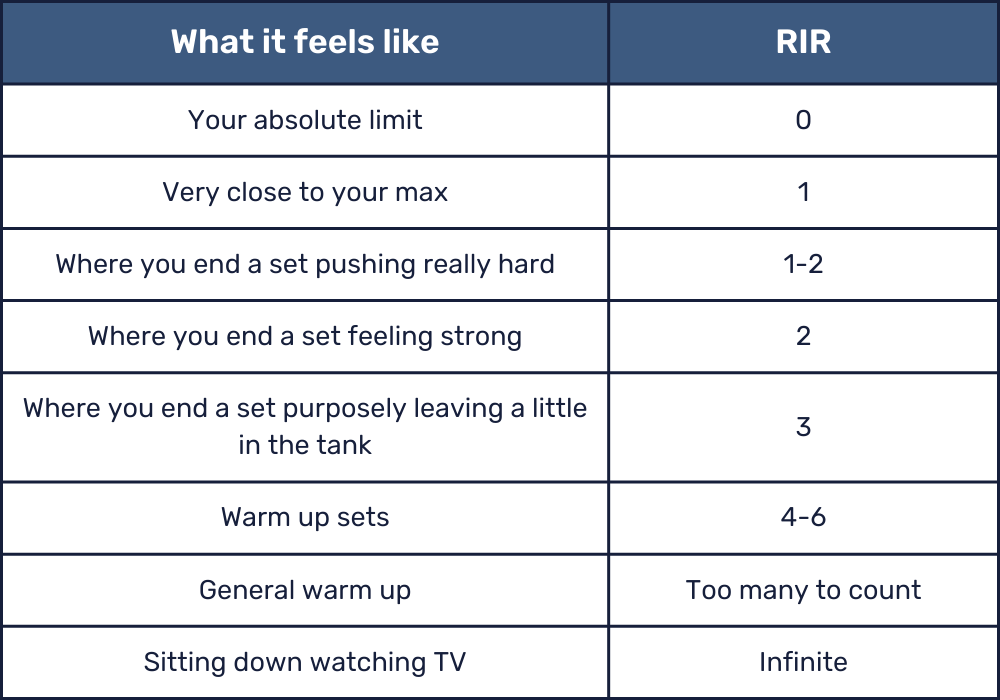 | What it feels like | RIR |
|---|---|
| Your absolute limit | 0 |
| Very close to your max | 1 |
| Where you end a set pushing really hard | 1-2 |
| Where you end a set feeling strong | 2 |
| Where you end a set purposely leaving a little in the tank | 3 |
| Warm up sets | 4-6 |
| General warm up | Too many to count |
| Sitting down watching TV | Infinite |